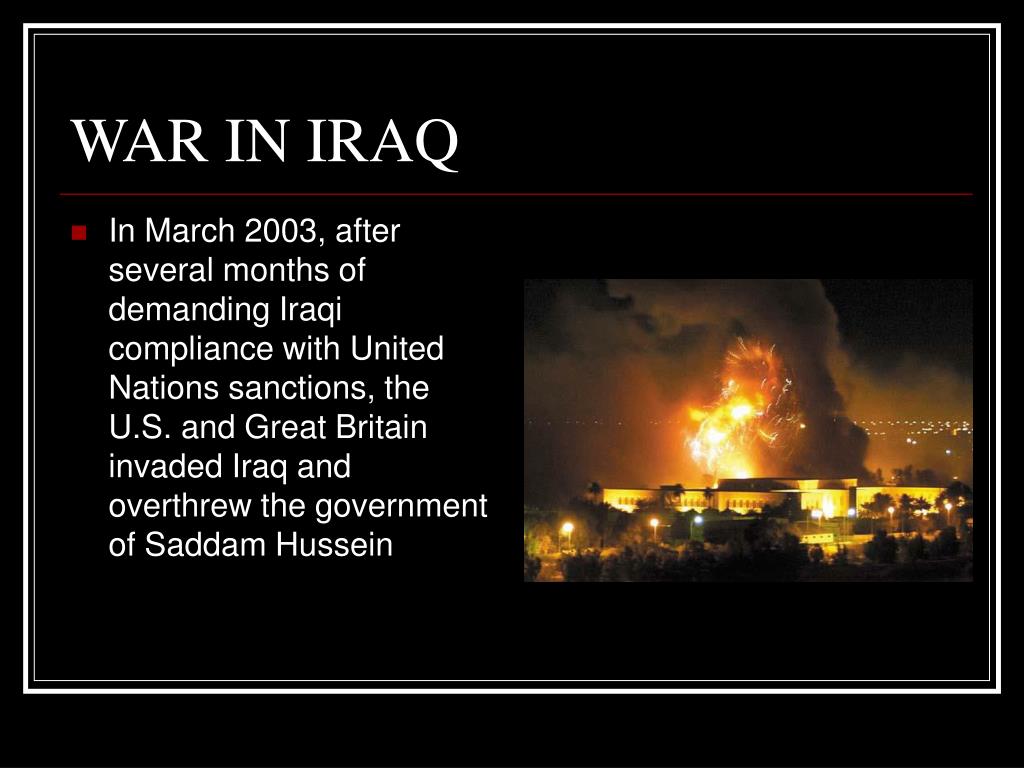 WAR IN IRAQ

In March 2003, after several months of demanding Iraqi compliance with United Nations sanctions, the U.S. and Great Britain invaded Iraq and overthrew the government of Saddam Hussein